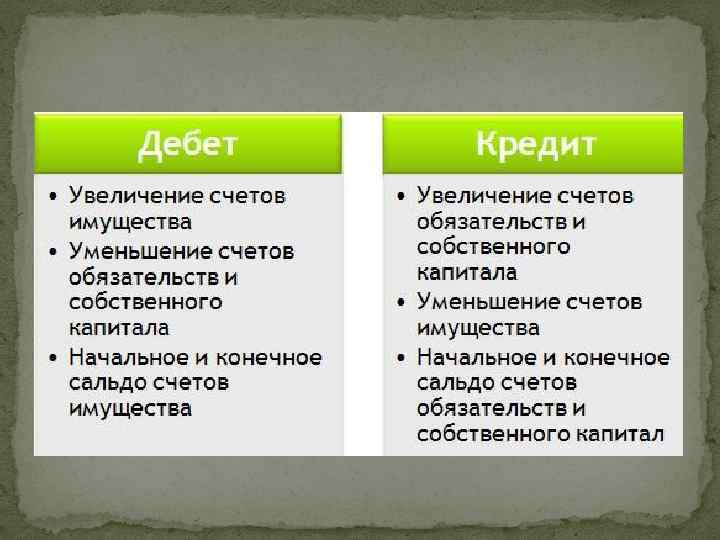 Дебет

• Увеличение счетов имущества
• Уменьшение счетов обязательств и собственного капитала
• Начальное и конечное сальдо счетов имущества

Кредит

• Увеличение счетов обязательств и собственного капитала
• Уменьшение счетов имущества
• Начальное и конечное сальдо счетов обязательств и собственного капитал